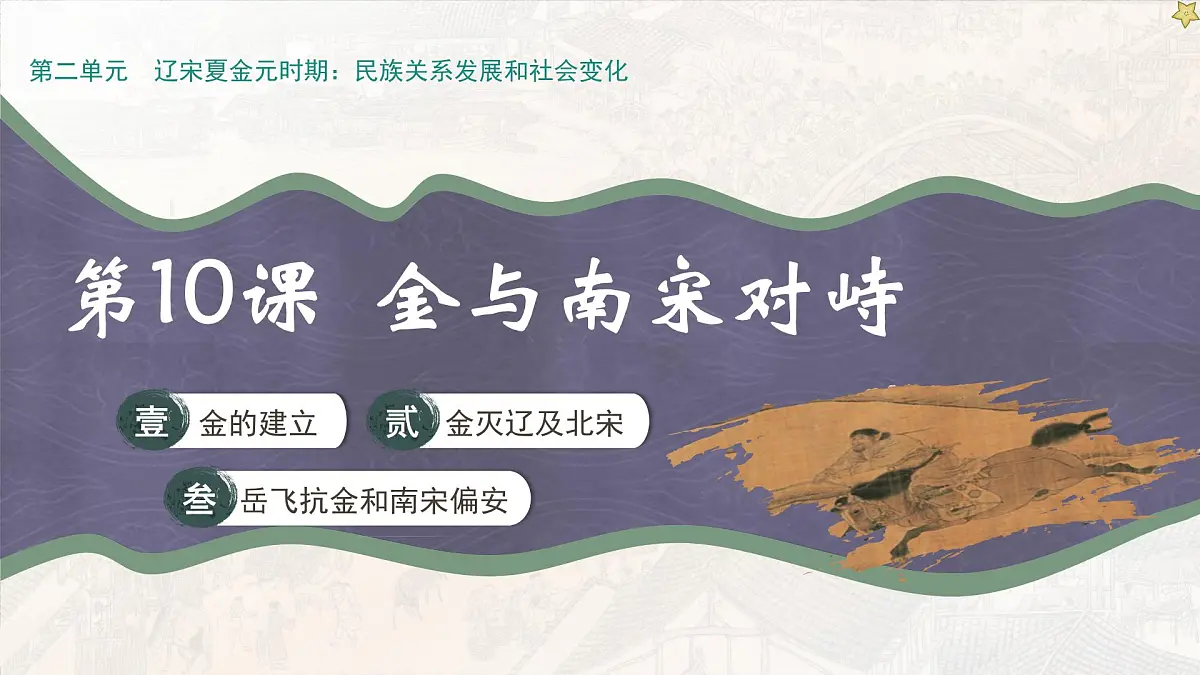 第二单元　辽宋夏金元时期：民族关系发展和社会变化

第10课　金与南宋对峙

壹 金的建立

贰 金灭辽及北宋

叁 岳飞抗金和南宋偏安